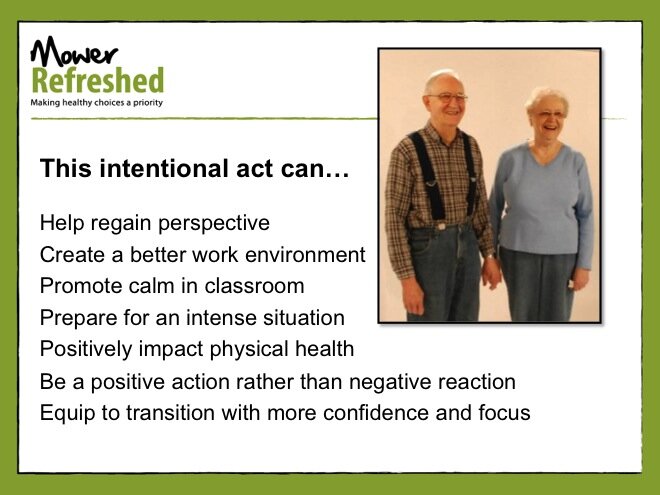 Mower Refreshed
Making healthy choices a priority

This intentional act can…

Help regain perspective
Create a better work environment
Promote calm in classroom
Prepare for an intense situation
Positively impact physical health
Be a positive action rather than negative reaction
Equip to transition with more confidence and focus